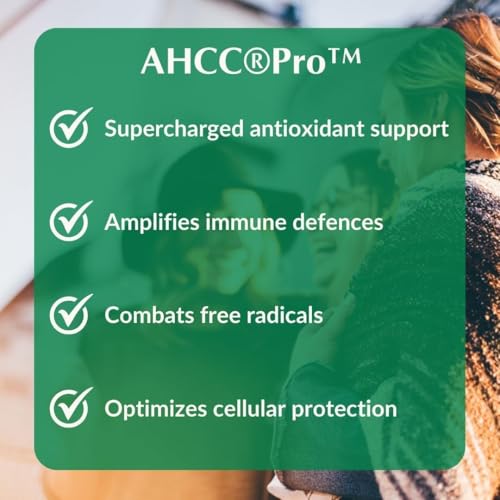 AHCC®Pro™

Supercharged antioxidant support

Amplifies immune defences

Combats free radicals

Optimizes cellular protection